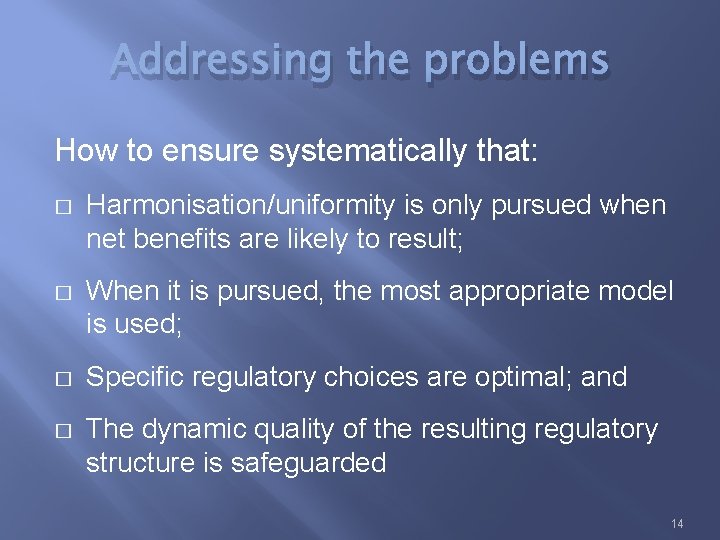 Addressing the problems

How to ensure systematically that:

□ Harmonisation/uniformity is only pursued when net benefits are likely to result;

□ When it is pursued, the most appropriate model is used;

□ Specific regulatory choices are optimal; and

□ The dynamic quality of the resulting regulatory structure is safeguarded

14